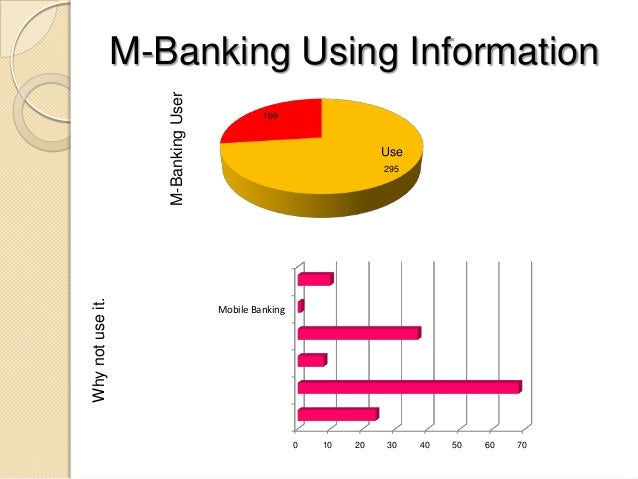 M-Banking Using Information

M-Banking User

109

Use
295

Why not use it.

Mobile Banking

0 10 20 30 40 50 60 70